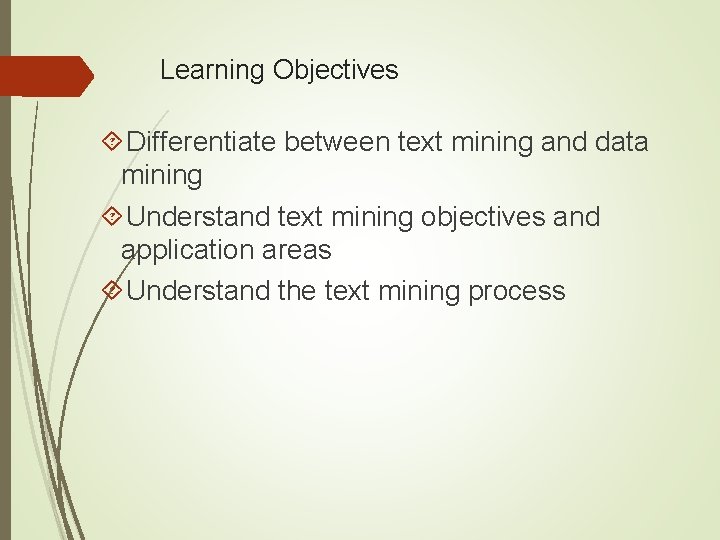 Learning Objectives

Differentiate between text mining and data mining

Understand text mining objectives and application areas

Understand the text mining process